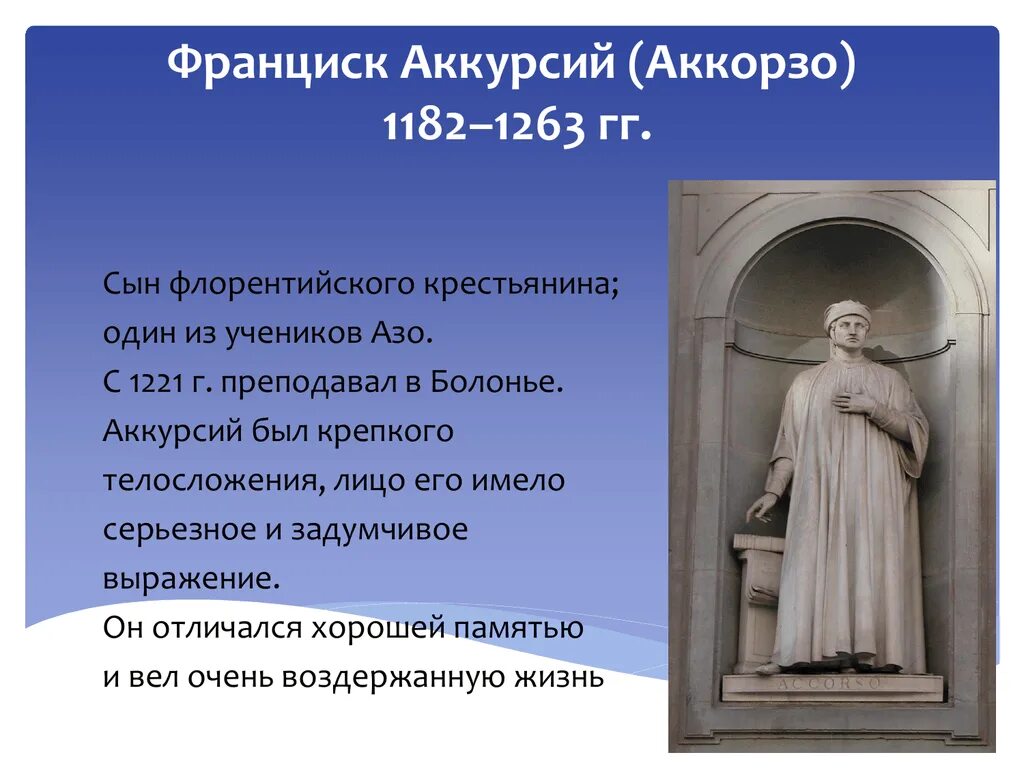 Франциск Аккурсий (Аккорзо) 1182–1263 гг.

Сын флорентийского крестьянина; один из учеников Азо.
С 1221 г. преподавал в Болонье.
Аккурсий был крепкого телосложения, лицо его имело серьезное и задумчивое выражение.
Он отличался хорошей памятью и вел очень воздержанную жизнь

ACCORSO